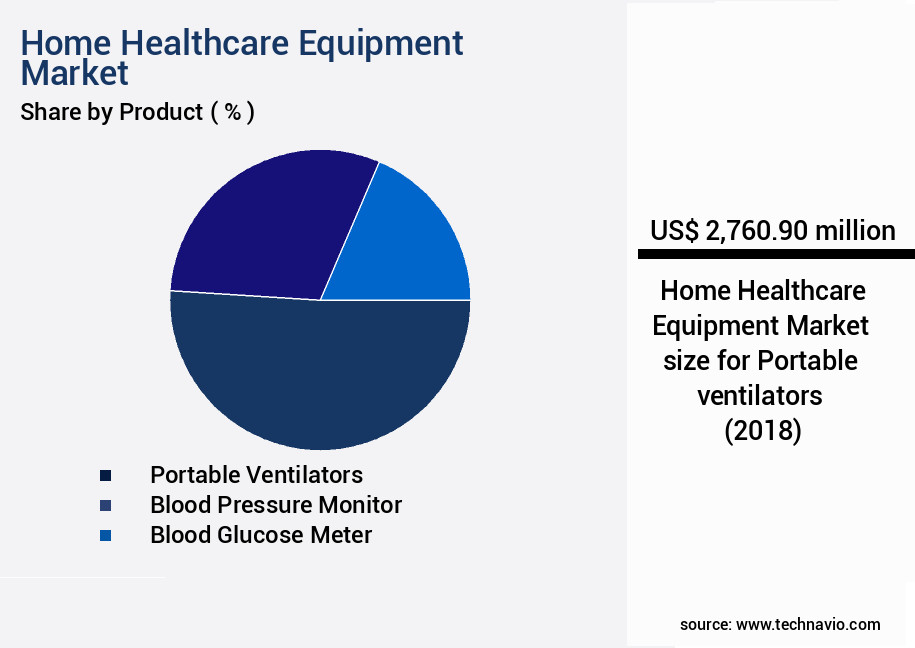 Home Healthcare Equipment Market
Share by Product ( % )

Portable Ventilators
Blood Pressure Monitor
Blood Glucose Meter

US$ 2,760.90 million

Home Healthcare Equipment Market size for Portable ventilators (2018)

source: www.technavio.com